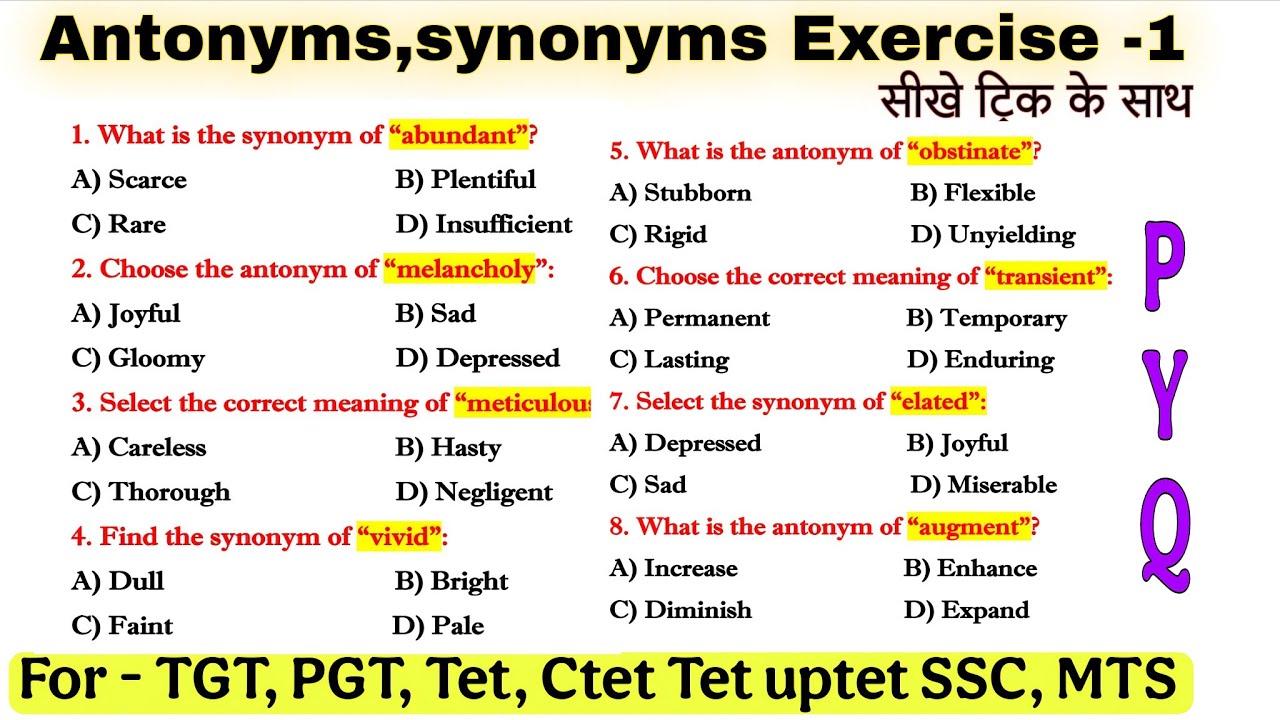 Antonyms,synonyms Exercise -1

सीखे ट्रिक के साथ

1. What is the synonym of "abundant"?

A) Scarce B) Plentiful

C) Rare D) Insufficient

2. Choose the antonym of "melancholy":

A) Joyful B) Sad

C) Gloomy D) Depressed

3. Select the correct meaning of "meticulous

A) Careless B) Hasty

C) Thorough D) Negligent

4. Find the synonym of "vivid":

A) Dull B) Bright

C) Faint D) Pale

5. What is the antonym of "obstinate"?

A) Stubborn B) Flexible

C) Rigid D) Unyielding

6. Choose the correct meaning of "transient":

A) Permanent B) Temporary

C) Lasting D) Enduring

7. Select the synonym of "elated":

A) Depressed B) Joyful

C) Sad D) Miserable

8. What is the antonym of "augment"?

A) Increase B) Enhance

C) Diminish D) Expand

P Y Q

For - TGT, PGT, Tet, Ctet Tet uptet SSC, MTS